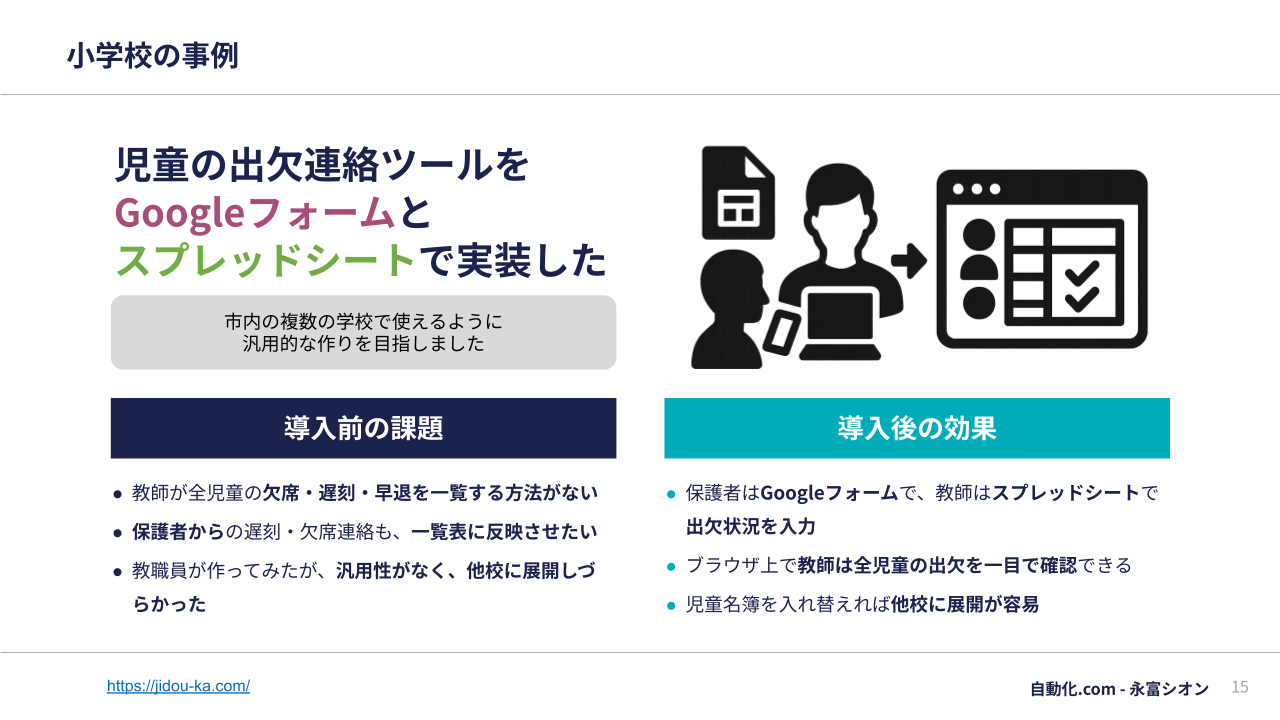 小学校の事例

児童の出欠連絡ツールを
Googleフォームと
スプレッドシートで実装した

市内の複数の学校で使えるように
汎用的な作りを目指しました

導入前の課題

● 教師が全児童の欠席・遅刻・早退を一覧する方法がない
● 保護者からの遅刻・欠席連絡も、一覧表に反映させたい
● 教職員が作ってみたが、汎用性がなく、他校に展開しづらかった

導入後の効果

● 保護者はGoogleフォームで、教師はスプレッドシートで出欠状況を入力
● ブラウザ上で教師は全児童の出欠を一目で確認できる
● 児童名簿を入れ替えれば他校に展開が容易

https://jidou-ka.com/

自動化.com - 永富シオン 15